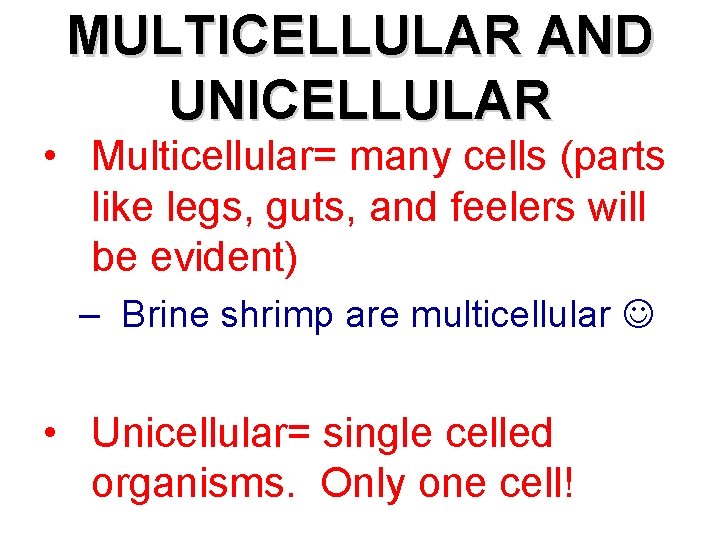 MULTICELLULAR AND UNICELLULAR

• Multicellular= many cells (parts like legs, guts, and feelers will be evident)

– Brine shrimp are multicellular ☺

• Unicellular= single celled organisms. Only one cell!